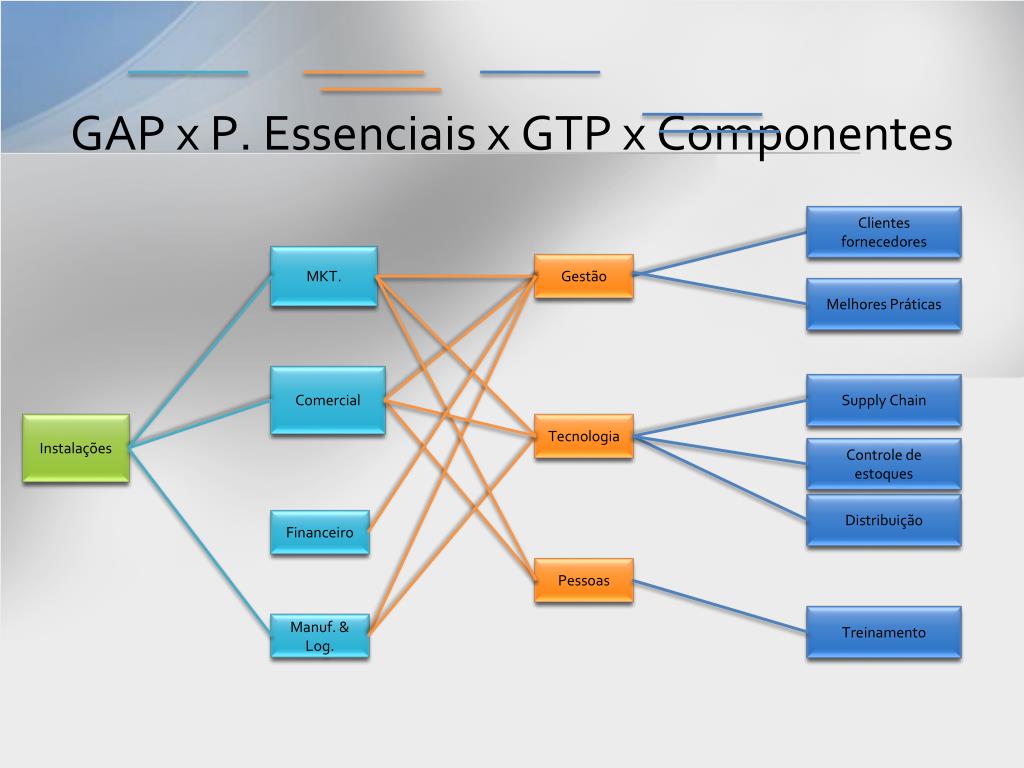 GAP x P. Essenciais x GTP x Componentes

Instalações

MKT.

Comercial

Financeiro

Manuf. & Log.

Gestão

Tecnologia

Pessoas

Clientes fornecedores

Melhores Práticas

Supply Chain

Controle de estoques

Distribuição

Treinamento